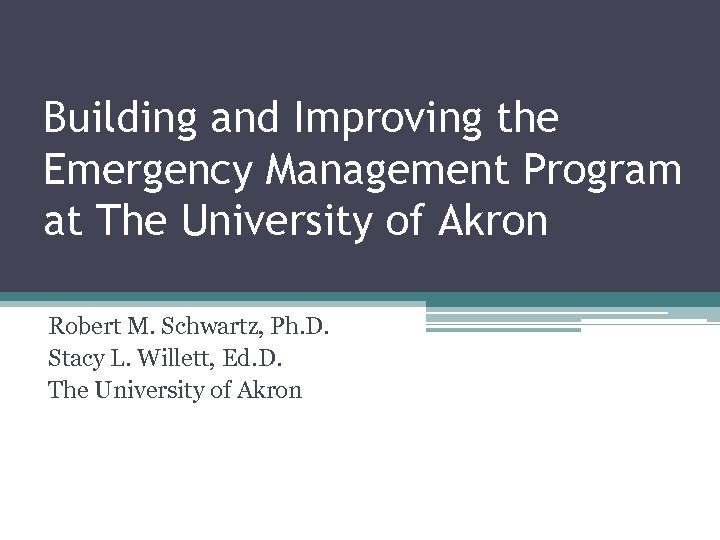 Building and Improving the Emergency Management Program at The University of Akron

Robert M. Schwartz, Ph.D.
Stacy L. Willett, Ed.D.
The University of Akron